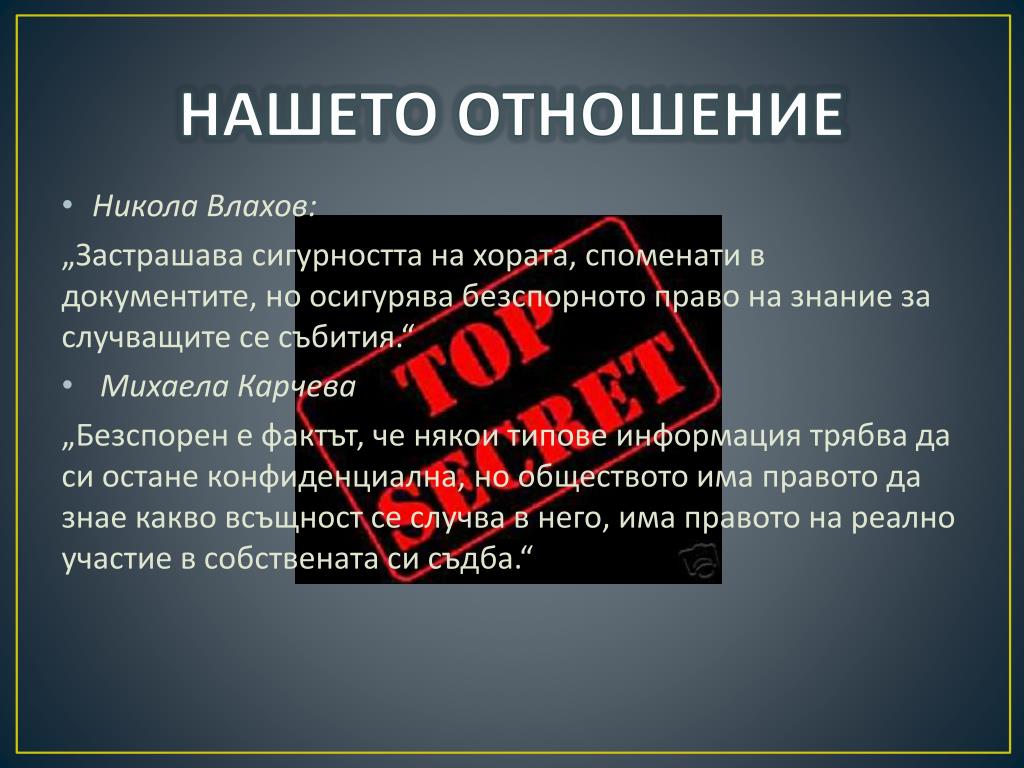 НАШЕТО ОТНОШЕНИЕ

• Никола Влахов:

„Застрашава сигурността на хората, споменати в документите, но осигурява безспорното право на знание за случващите се събития.“

• Михаела Карчева

„Безспорен е фактът, че някои типове информация трябва да си остане конфиденциална, но обществото има правото да знае какво всъщност се случва в него, има правото на реално участие в собствената си съдба.“

TOP SECRET